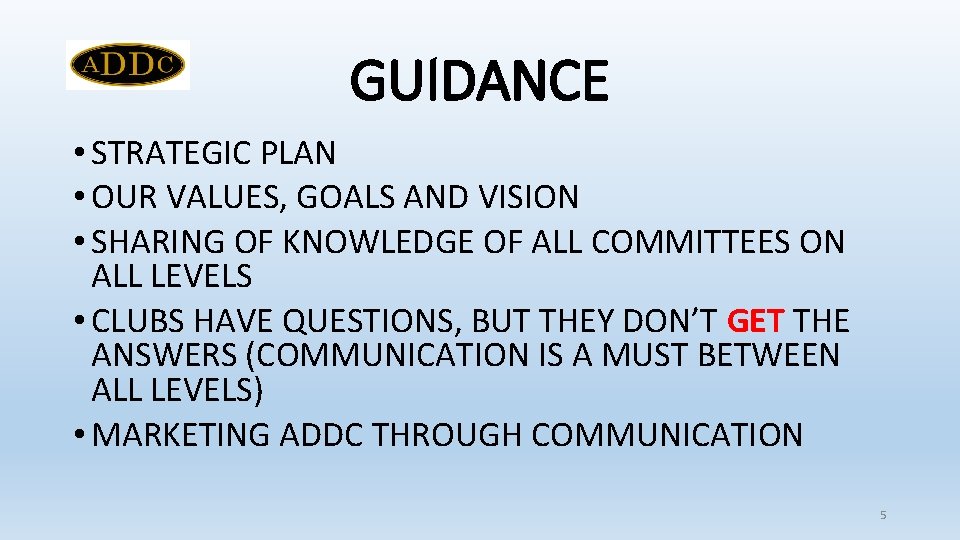 ADDC

GUIDANCE

• STRATEGIC PLAN
• OUR VALUES, GOALS AND VISION
• SHARING OF KNOWLEDGE OF ALL COMMITTEES ON ALL LEVELS
• CLUBS HAVE QUESTIONS, BUT THEY DON'T GET THE ANSWERS (COMMUNICATION IS A MUST BETWEEN ALL LEVELS)
• MARKETING ADDC THROUGH COMMUNICATION

5